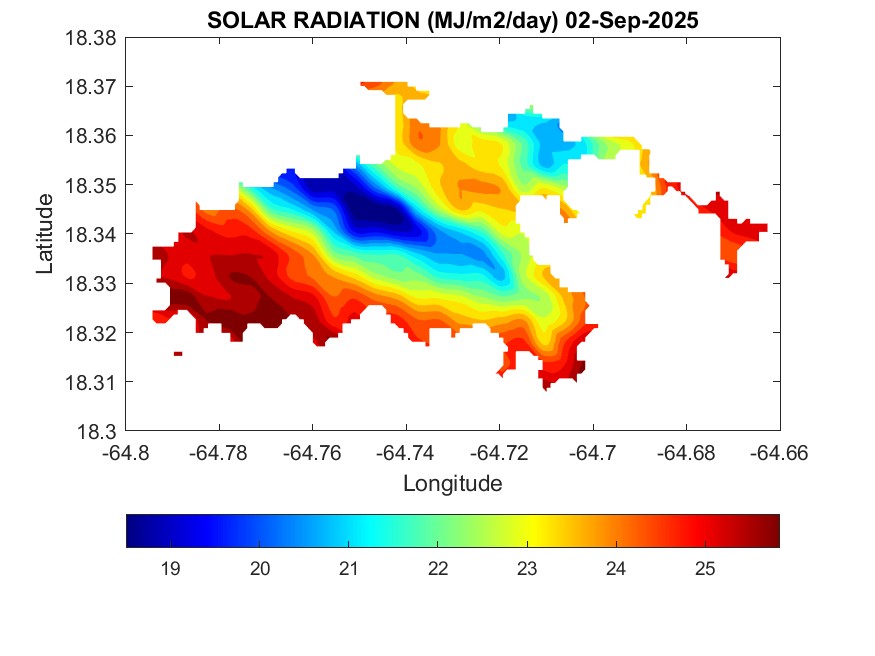 SOLAR RADIATION (MJ/m2/day) 02-Sep-2025

18.38
18.37
18.36
18.35
18.34
18.33
18.32
18.31
18.3

Latitude

-64.8 -64.78 -64.76 -64.74 -64.72 -64.7 -64.68 -64.66

Longitude

19 20 21 22 23 24 25